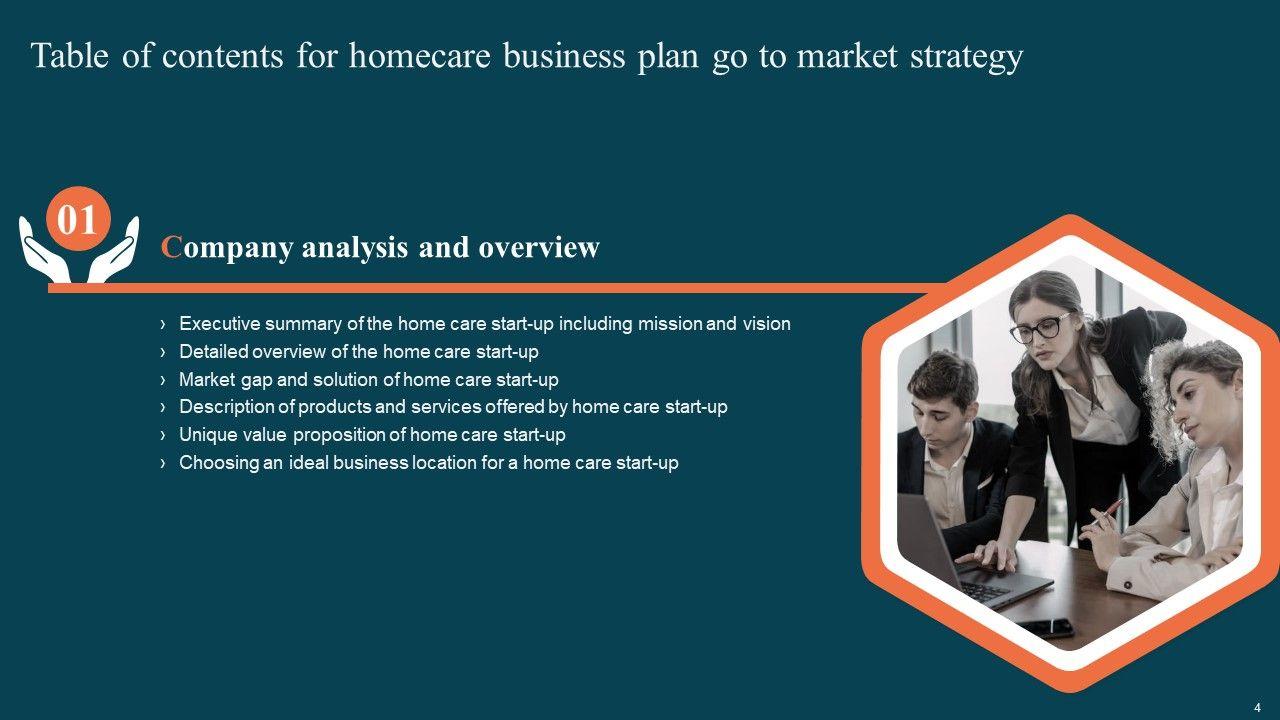 Table of contents for homecare business plan go to market strategy

01

Company analysis and overview

› Executive summary of the home care start-up including mission and vision
› Detailed overview of the home care start-up
› Market gap and solution of home care start-up
› Description of products and services offered by home care start-up
› Unique value proposition of home care start-up
› Choosing an ideal business location for a home care start-up

4